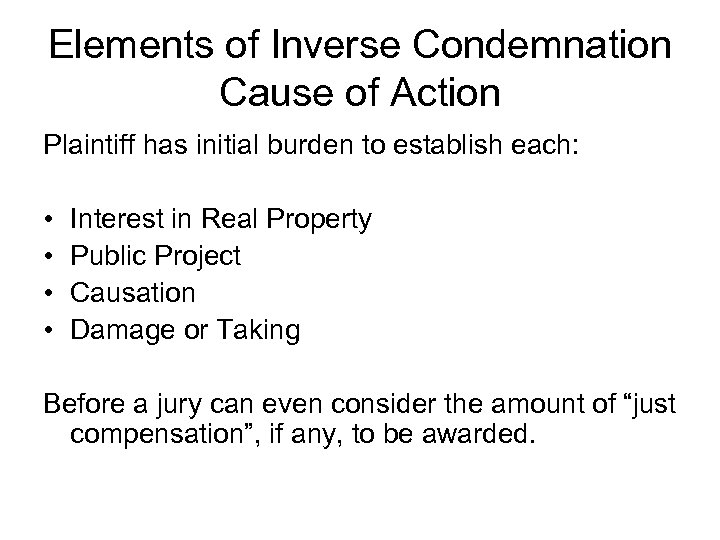 Elements of Inverse Condemnation Cause of Action

Plaintiff has initial burden to establish each:

• Interest in Real Property
• Public Project
• Causation
• Damage or Taking

Before a jury can even consider the amount of “just compensation”, if any, to be awarded.